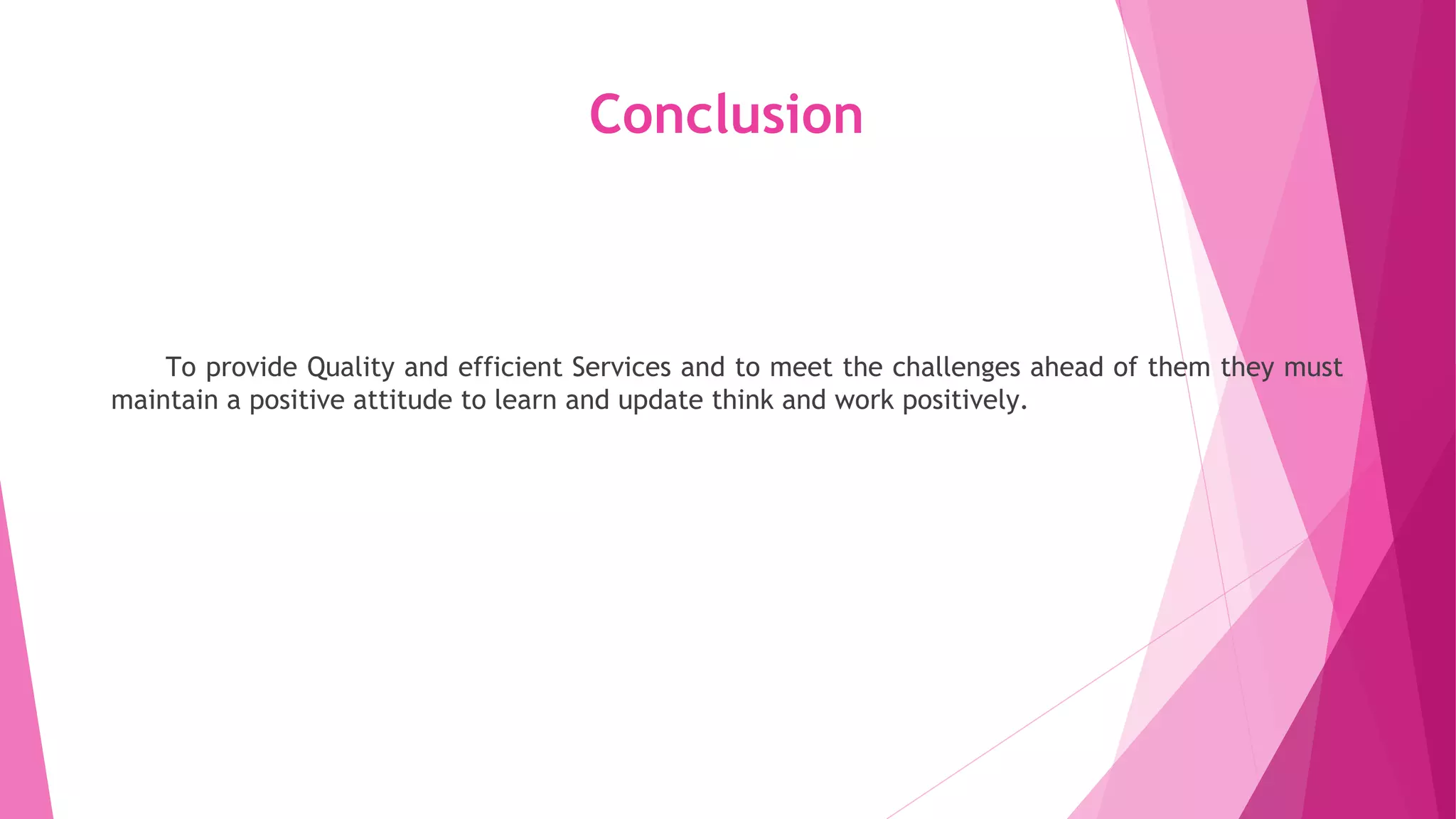 Conclusion

To provide Quality and efficient Services and to meet the challenges ahead of them they must maintain a positive attitude to learn and update think and work positively.